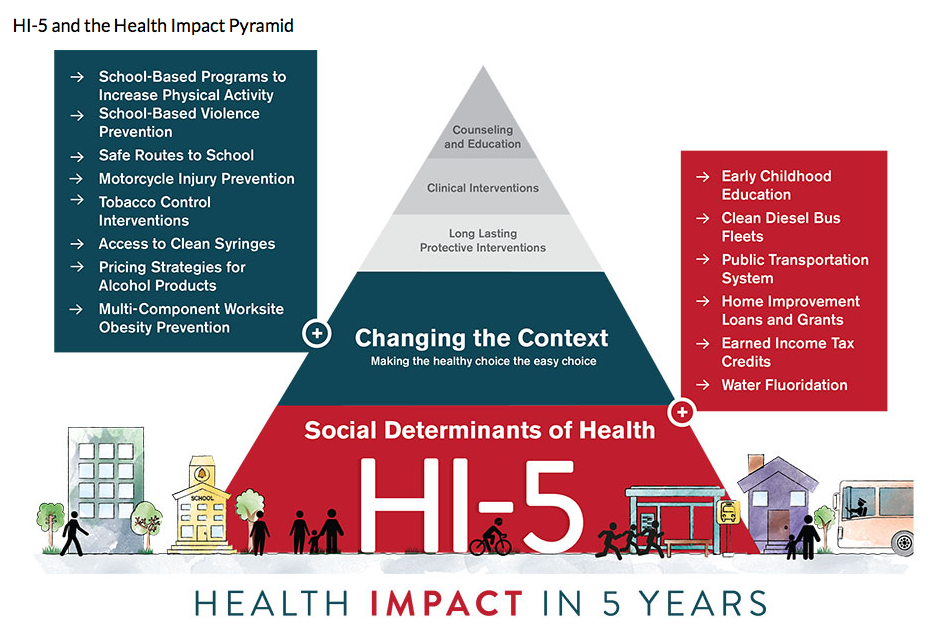 HI-5 and the Health Impact Pyramid

→ School-Based Programs to Increase Physical Activity
→ School-Based Violence Prevention
→ Safe Routes to School
→ Motorcycle Injury Prevention
→ Tobacco Control Interventions
→ Access to Clean Syringes
→ Pricing Strategies for Alcohol Products
→ Multi-Component Worksite Obesity Prevention

Counseling and Education

Clinical Interventions

Long Lasting Protective Interventions

Changing the Context
Making the healthy choice the easy choice

Social Determinants of Health

HI-5

→ Early Childhood Education
→ Clean Diesel Bus Fleets
→ Public Transportation System
→ Home Improvement Loans and Grants
→ Earned Income Tax Credits
→ Water Fluoridation

SCHOOL

HEALTH IMPACT IN 5 YEARS